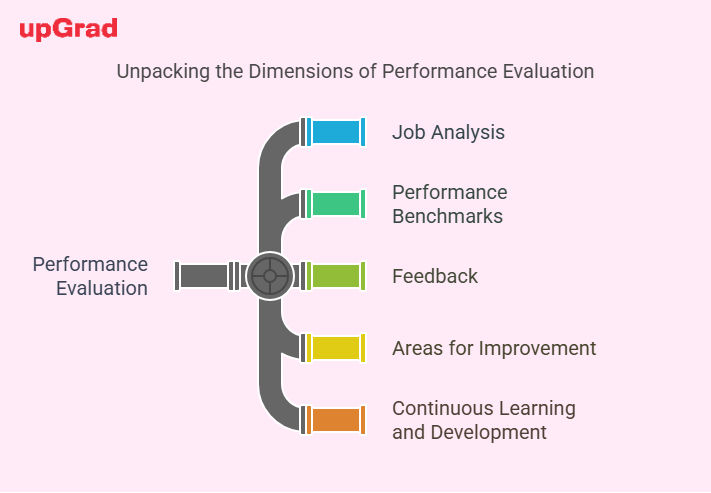 upGrad

Unpacking the Dimensions of Performance Evaluation

Performance Evaluation

Job Analysis

Performance Benchmarks

Feedback

Areas for Improvement

Continuous Learning and Development